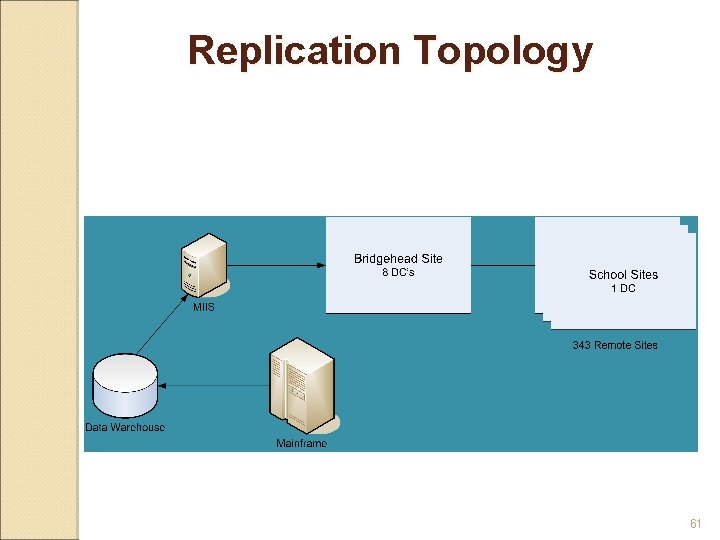 Replication Topology

MIIS

Bridgehead Site
8 DC's

School Sites
1 DC

343 Remote Sites

Data Warehouse

Mainframe

61